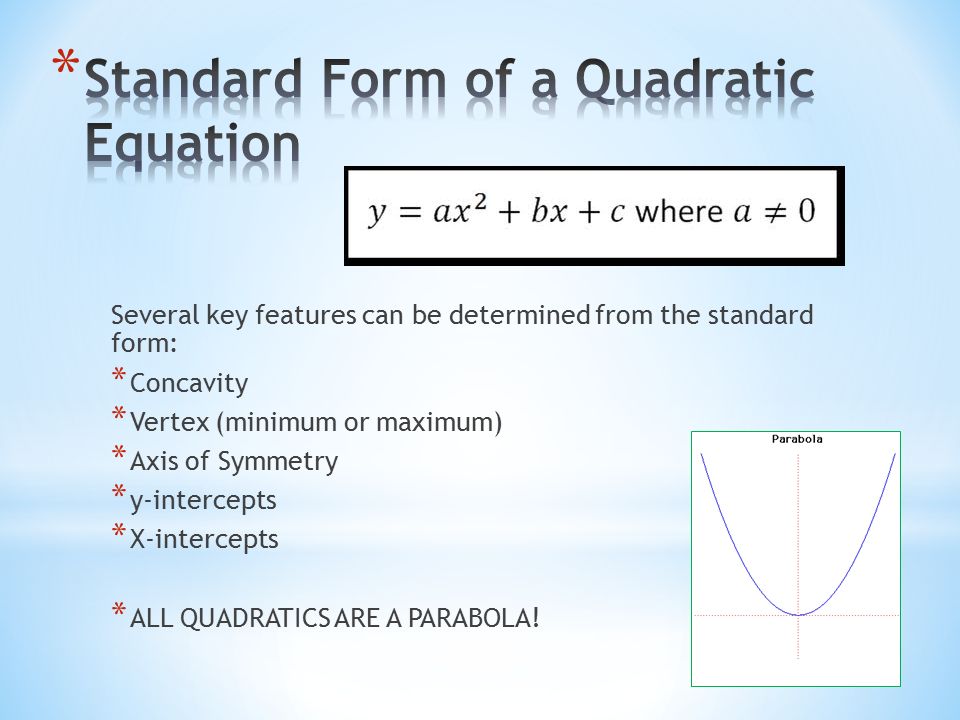 * Standard Form of a Quadratic Equation

$y = ax^2 + bx + c$ where $a \neq 0$

Several key features can be determined from the standard form:

* Concavity
* Vertex (minimum or maximum)
* Axis of Symmetry
* y-intercepts
* X-intercepts

* ALL QUADRATICS ARE A PARABOLA!

Parabola